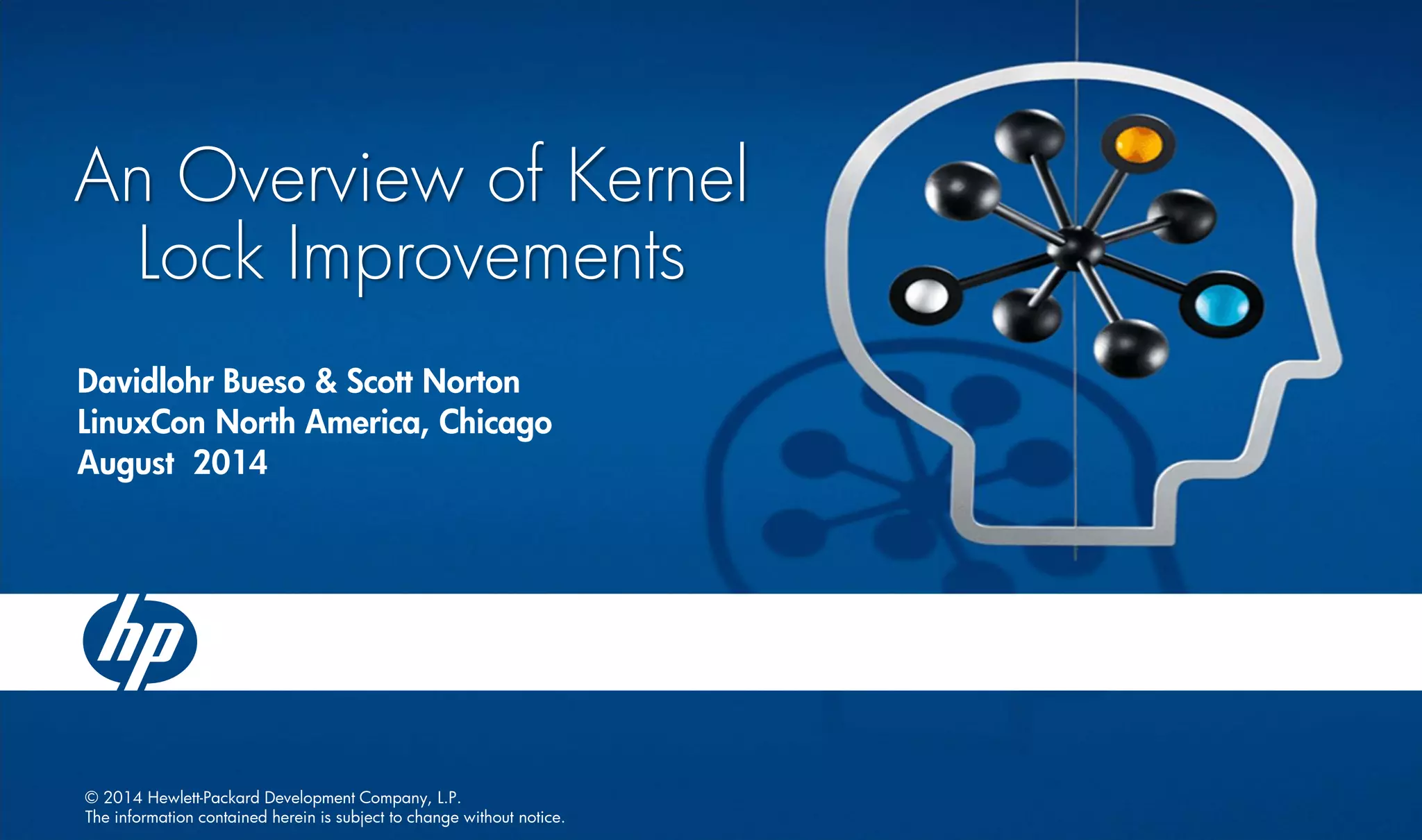 An Overview of Kernel Lock Improvements

Davidlohr Bueso & Scott Norton
LinuxCon North America, Chicago
August 2014

hp

© 2014 Hewlett-Packard Development Company, L.P.
The information contained herein is subject to change without notice.